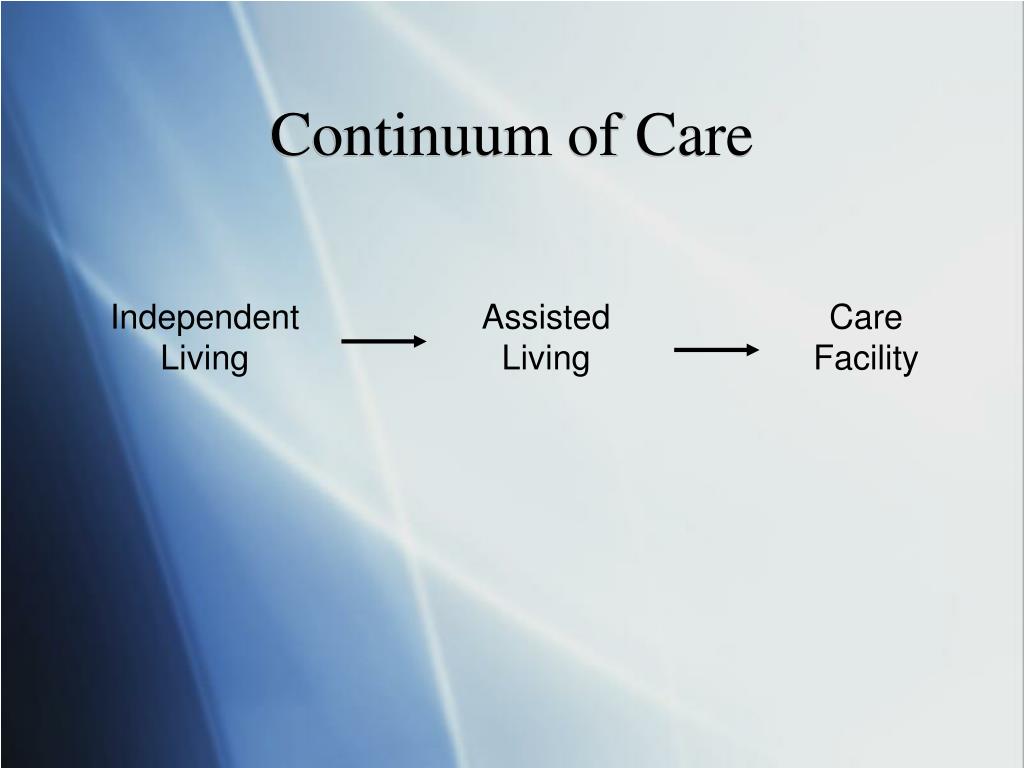 Continuum of Care

Independent Living

Assisted Living

Care Facility